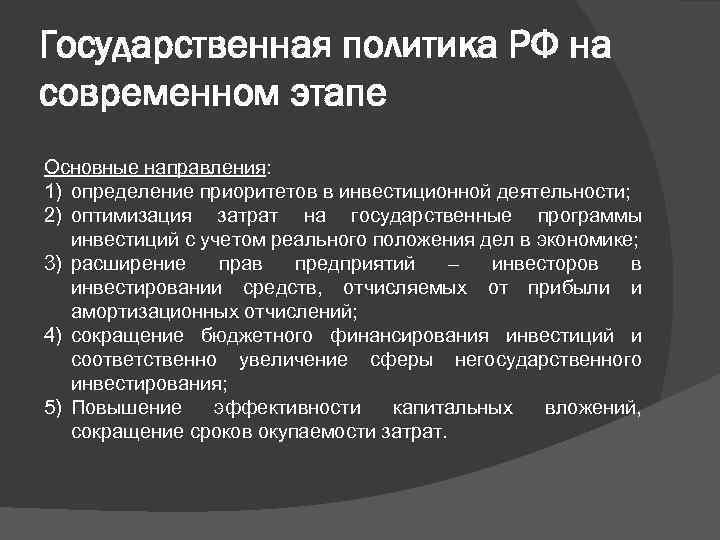 Государственная политика РФ на современном этапе

Основные направления:
1) определение приоритетов в инвестиционной деятельности;
2) оптимизация затрат на государственные программы инвестиций с учетом реального положения дел в экономике;
3) расширение прав предприятий – инвесторов в инвестировании средств, отчисляемых от прибыли и амортизационных отчислений;
4) сокращение бюджетного финансирования инвестиций и соответственно увеличение сферы негосударственного инвестирования;
5) Повышение эффективности капитальных вложений, сокращение сроков окупаемости затрат.